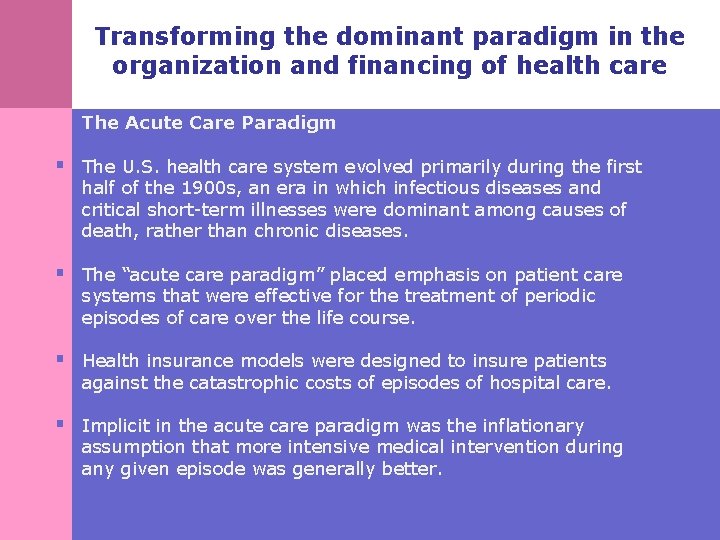 Transforming the dominant paradigm in the organization and financing of health care

The Acute Care Paradigm

▪ The U.S. health care system evolved primarily during the first half of the 1900s, an era in which infectious diseases and critical short-term illnesses were dominant among causes of death, rather than chronic diseases.

▪ The "acute care paradigm" placed emphasis on patient care systems that were effective for the treatment of periodic episodes of care over the life course.

▪ Health insurance models were designed to insure patients against the catastrophic costs of episodes of hospital care.

▪ Implicit in the acute care paradigm was the inflationary assumption that more intensive medical intervention during any given episode was generally better.